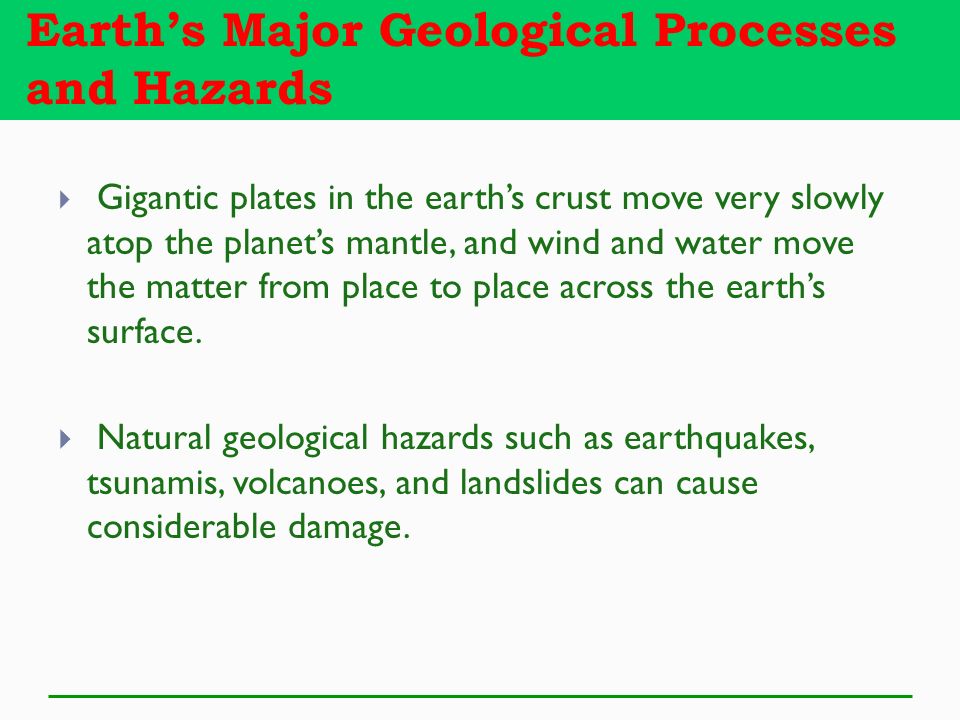 Earth’s Major Geological Processes and Hazards

Gigantic plates in the earth’s crust move very slowly atop the planet’s mantle, and wind and water move the matter from place to place across the earth’s surface.

Natural geological hazards such as earthquakes, tsunamis, volcanoes, and landslides can cause considerable damage.